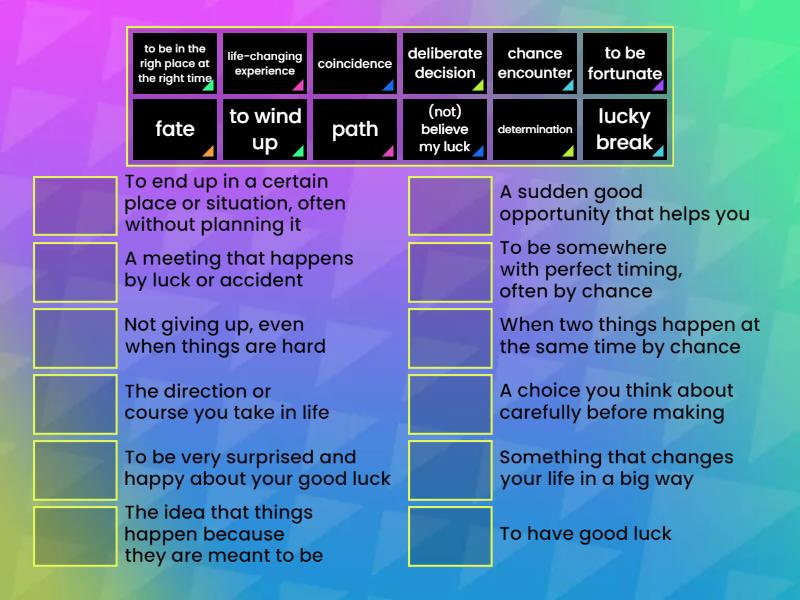 to be in the righ place at the right time

life-changing experience

coincidence

deliberate decision

chance encounter

to be fortunate

fate

to wind up

path

(not) believe my luck

determination

lucky break

To end up in a certain place or situation, often without planning it

A meeting that happens by luck or accident

Not giving up, even when things are hard

The direction or course you take in life

To be very surprised and happy about your good luck

The idea that things happen because they are meant to be

A sudden good opportunity that helps you

To be somewhere with perfect timing, often by chance

When two things happen at the same time by chance

A choice you think about carefully before making

Something that changes your life in a big way

To have good luck